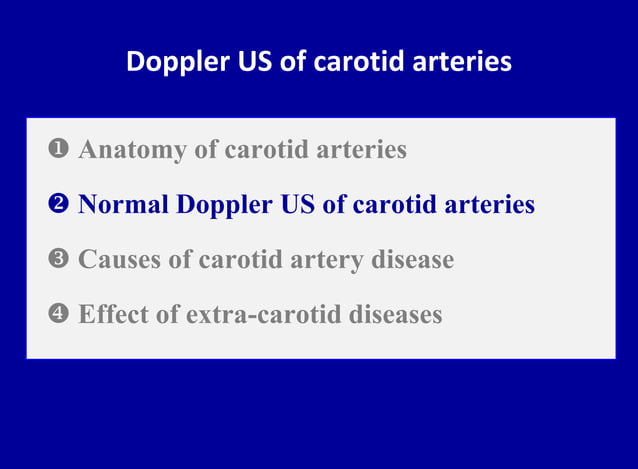 Doppler US of carotid arteries

❶ Anatomy of carotid arteries

❷ Normal Doppler US of carotid arteries

❸ Causes of carotid artery disease

❹ Effect of extra-carotid diseases